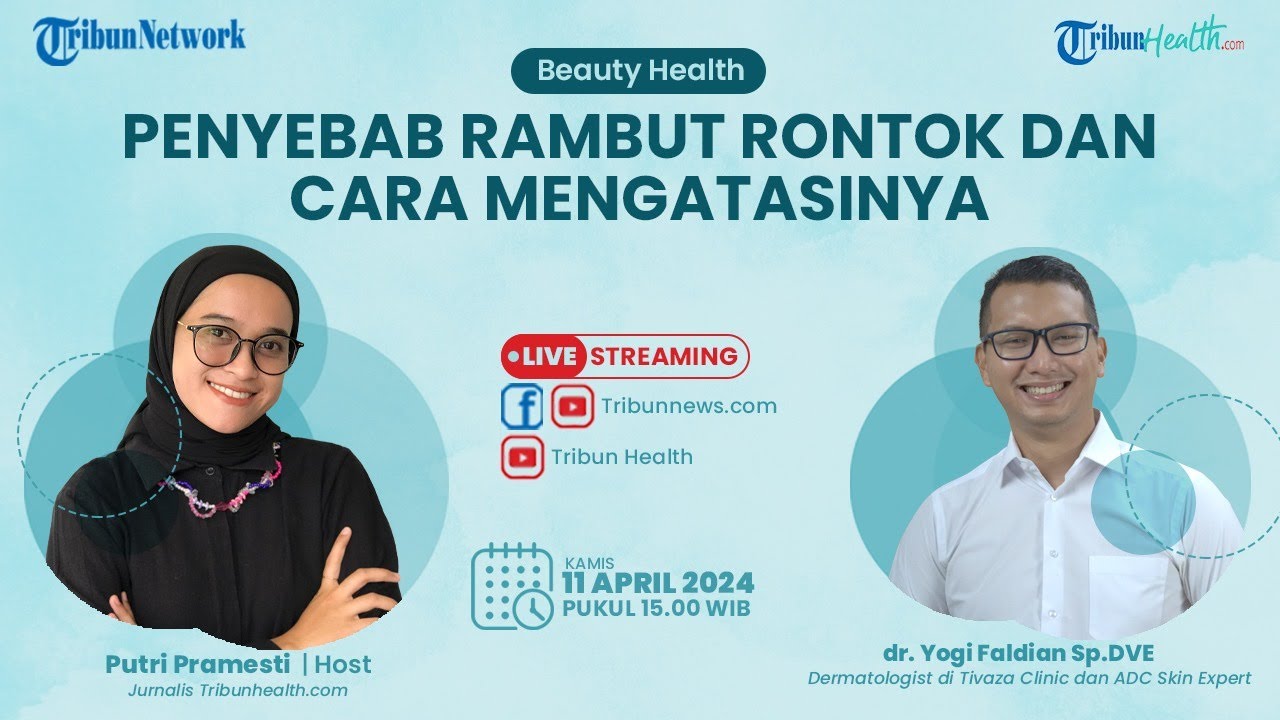 TribunNetwork

TribunHealth.com

Beauty Health

PENYEBAB RAMBUT RONTOK DAN CARA MENGATASINYA

LIVE STREAMING

Tribunnews.com

Tribun Health

KAMIS
11 APRIL 2024
PUKUL 15.00 WIB

Putri Pramesti | Host
Jurnalis Tribunhealth.com

dr. Yogi Faldian Sp.DVE
Dermatologist di Tivaza Clinic dan ADC Skin Expert